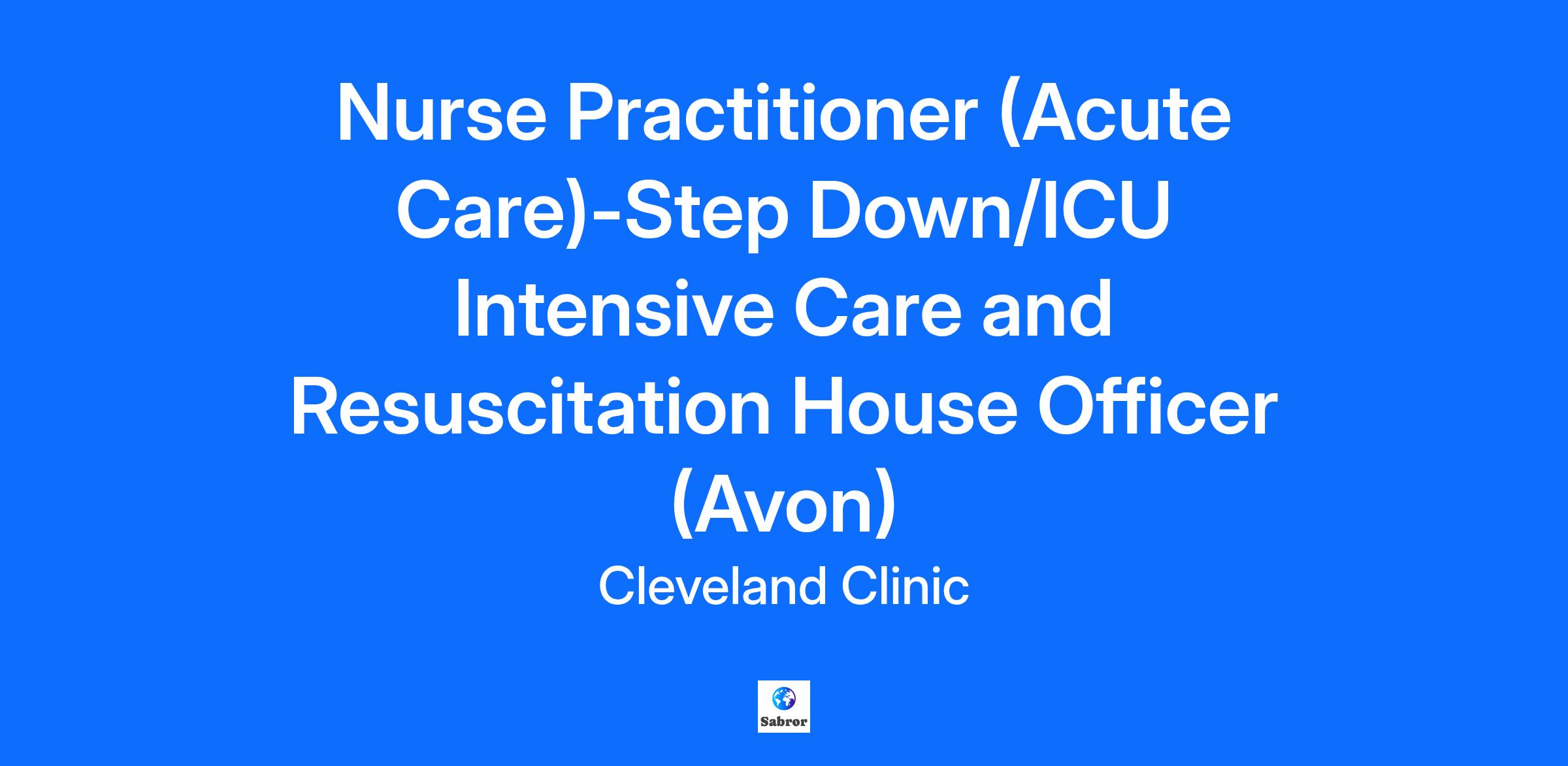 Nurse Practitioner (Acute Care)-Step Down/ICU Intensive Care and Resuscitation House Officer (Avon)

Cleveland Clinic

Sabror